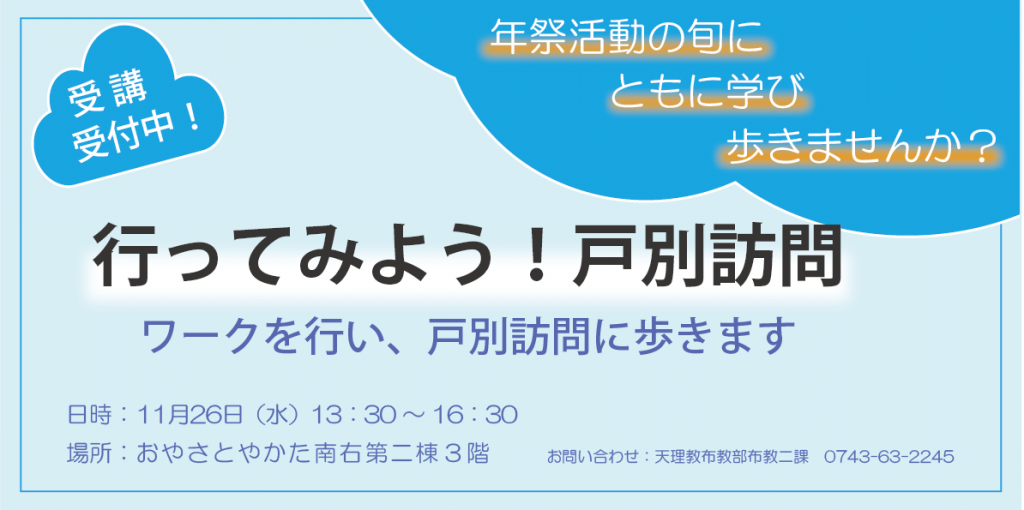 受講
受付中！

年祭活動の旬に
ともに学び
歩きませんか？

行ってみよう！戸別訪問

ワークを行い、戸別訪問に歩きます

日時：11月26日（水）13：30～16：30
場所：おやさとやかた南右第二棟３階

お問い合わせ：天理教布教部布教二課　0743-63-2245